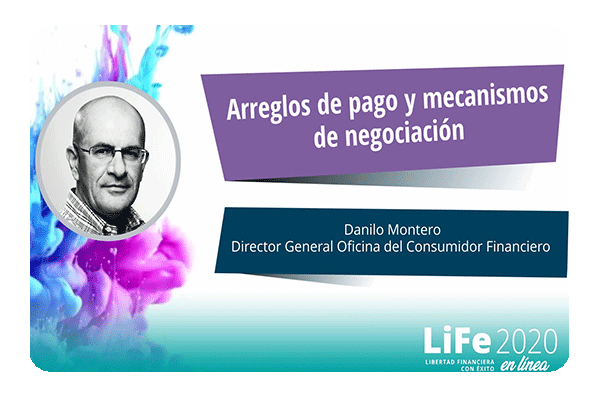 Arreglos de pago y mecanismos de negociación

Danilo Montero
Director General Oficina del Consumidor Financiero

LiFe 2020
LIBERTAD FINANCIERA CON ÉXITO
en línea